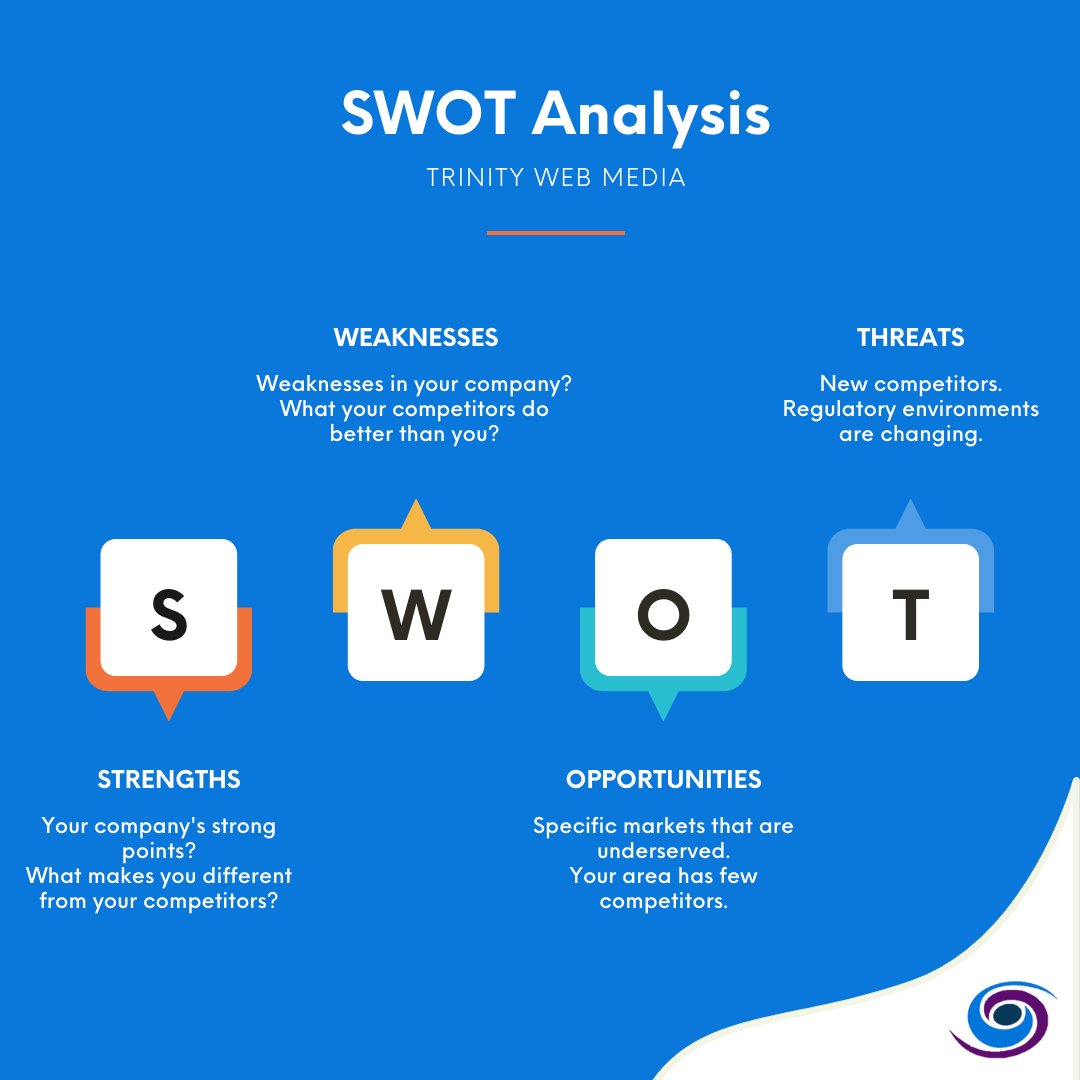 SWOT Analysis

TRINITY WEB MEDIA

WEAKNESSES

Weaknesses in your company? What your competitors do better than you?

THREATS

New competitors. Regulatory environments are changing.

S

W

O

T

STRENGTHS

Your company's strong points? What makes you different from your competitors?

OPPORTUNITIES

Specific markets that are underserved. Your area has few competitors.